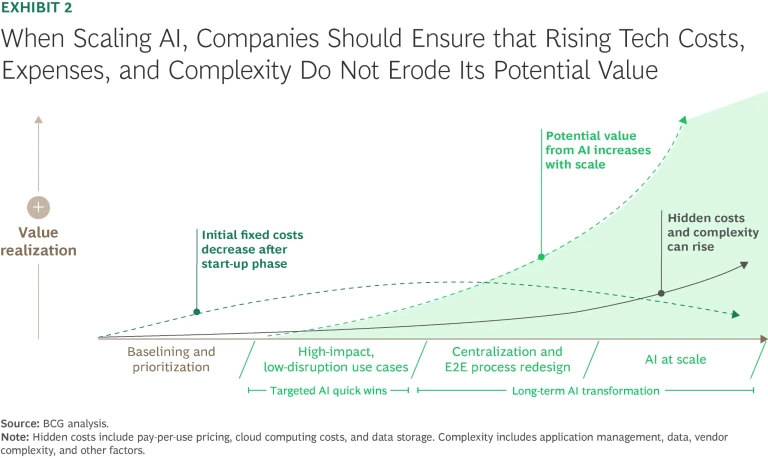 EXHIBIT 2

When Scaling AI, Companies Should Ensure that Rising Tech Costs, Expenses, and Complexity Do Not Erode Its Potential Value

+

Value realization

Initial fixed costs decrease after start-up phase

Potential value from AI increases with scale

Hidden costs and complexity can rise

Baselining and prioritization

High-impact, low-disruption use cases

Centralization and E2E process redesign

AI at scale

Targeted AI quick wins

Long-term AI transformation

Source: BCG analysis.
Note: Hidden costs include pay-per-use pricing, cloud computing costs, and data storage. Complexity includes application management, data, vendor complexity, and other factors.